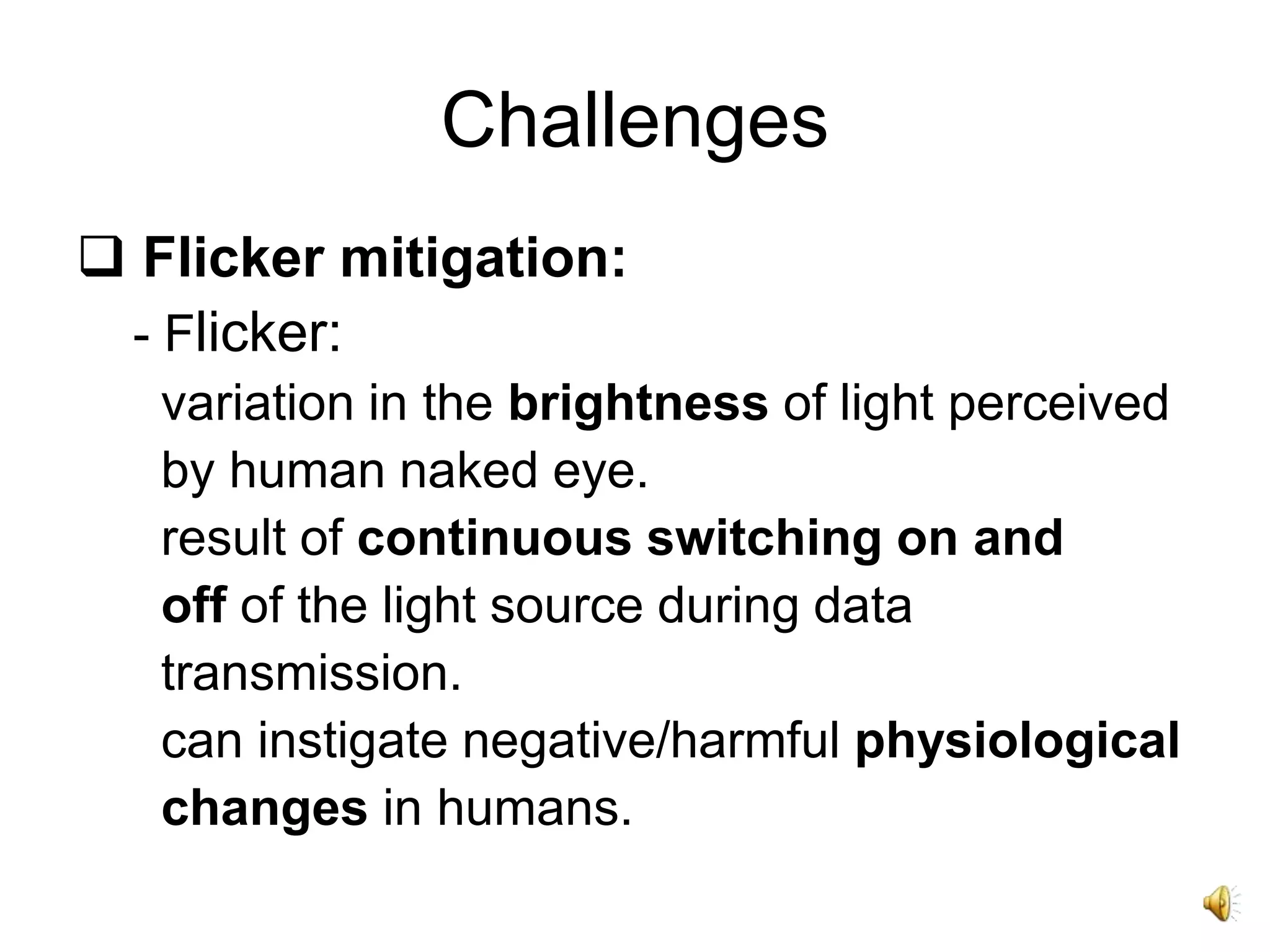 Challenges

❑ Flicker mitigation:

- Flicker:

variation in the brightness of light perceived by human naked eye.

result of continuous switching on and off of the light source during data transmission.

can instigate negative/harmful physiological changes in humans.